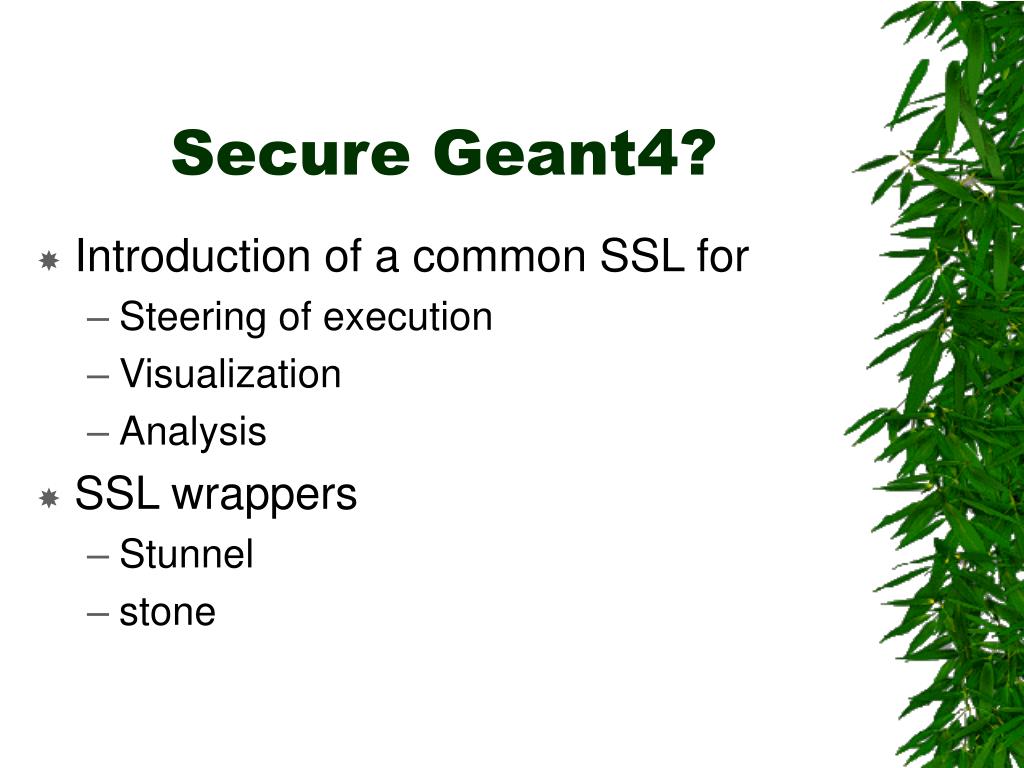 Secure Geant4?

Introduction of a common SSL for
– Steering of execution
– Visualization
– Analysis

SSL wrappers
– Stunnel
– stone